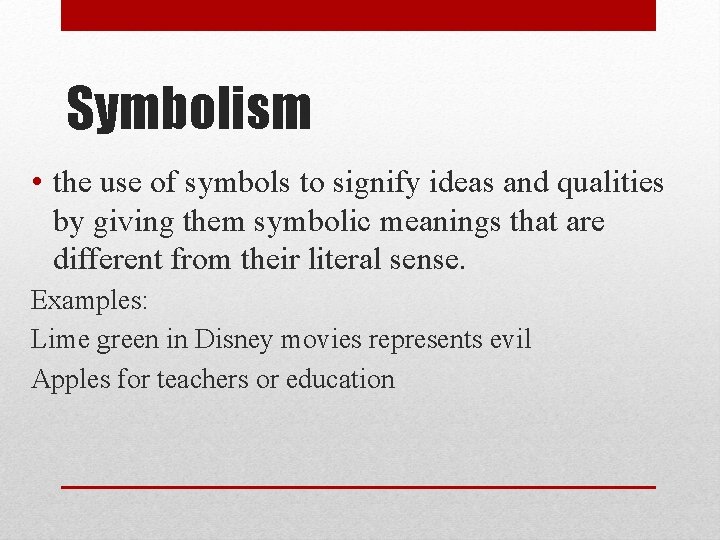 Symbolism

• the use of symbols to signify ideas and qualities by giving them symbolic meanings that are different from their literal sense.

Examples:

Lime green in Disney movies represents evil

Apples for teachers or education